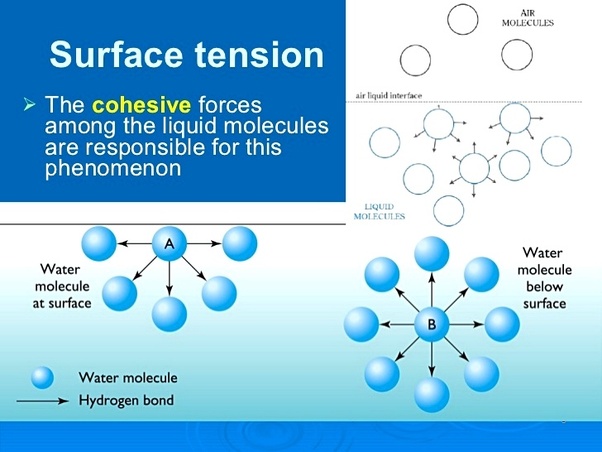 Surface tension

➢ The cohesive forces among the liquid molecules are responsible for this phenomenon

AIR MOLECULES

air liquid interface

LIQUID MOLECULES

A

Water molecule at surface

B

Water molecule below surface

Water molecule

Hydrogen bond